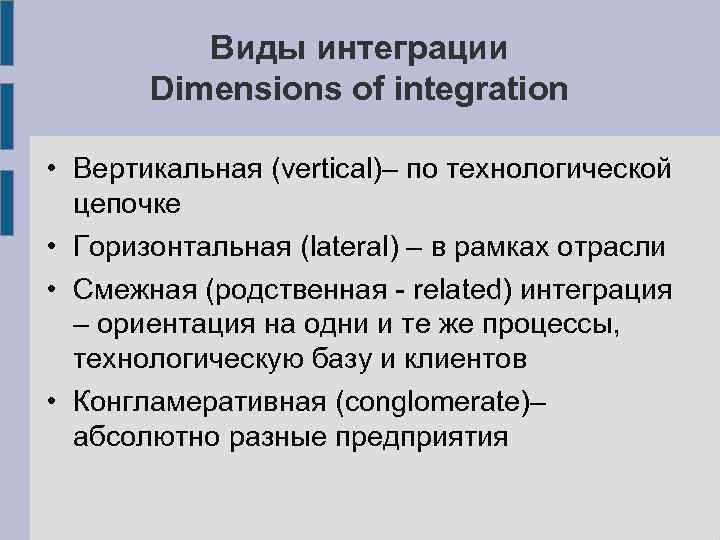 Виды интеграции
Dimensions of integration

• Вертикальная (vertical)– по технологической цепочке

• Горизонтальная (lateral) – в рамках отрасли

• Смежная (родственная - related) интеграция – ориентация на одни и те же процессы, технологическую базу и клиентов

• Конгламеративная (conglomerate)– абсолютно разные предприятия